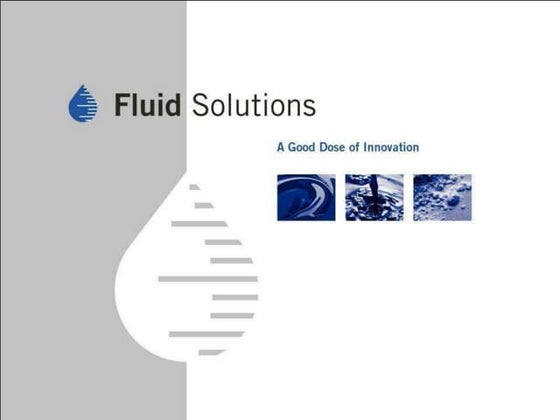 Fluid Solutions

A Good Dose of Innovation